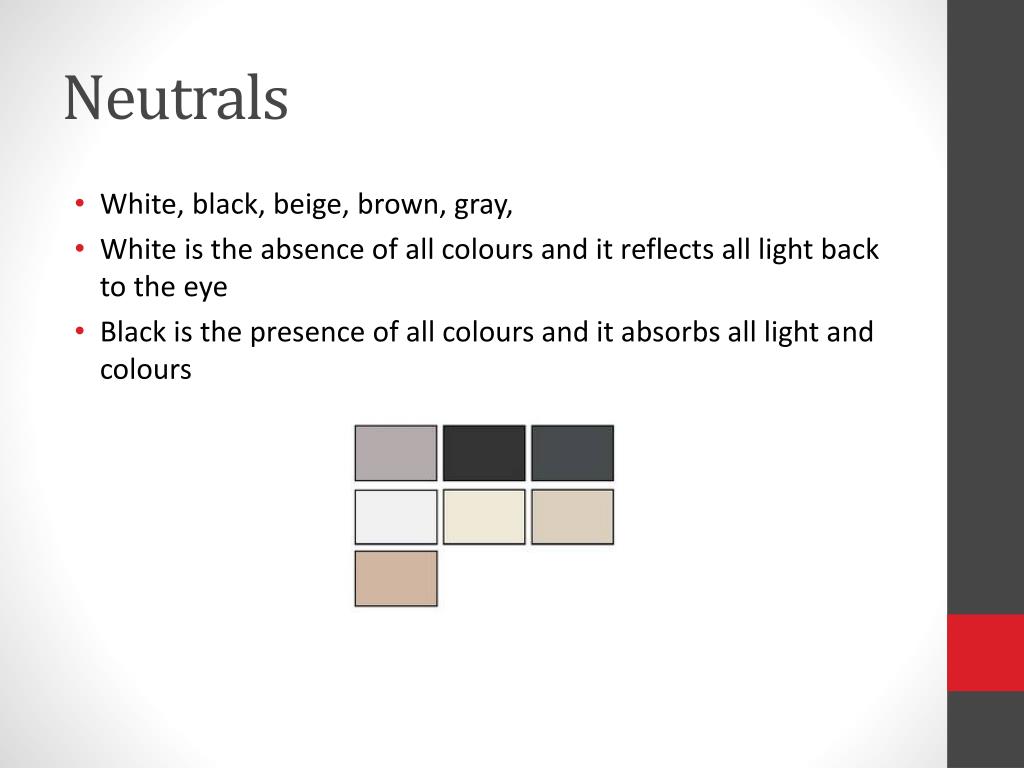 Neutrals

• White, black, beige, brown, gray,
• White is the absence of all colours and it reflects all light back to the eye
• Black is the presence of all colours and it absorbs all light and colours